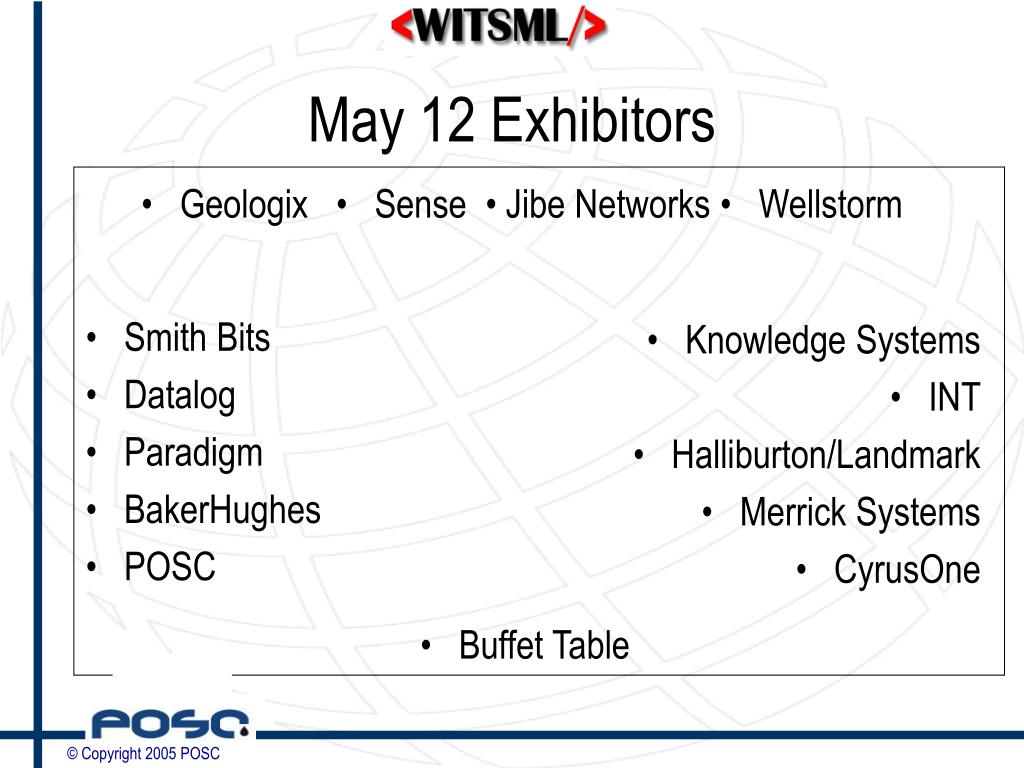 <WITSML/>

May 12 Exhibitors

• Geologix • Sense • Jibe Networks • Wellstorm

• Smith Bits
• Datalog
• Paradigm
• BakerHughes
• POSC

• Knowledge Systems
• INT
• Halliburton/Landmark
• Merrick Systems
• CyrusOne

• Buffet Table

POSC

© Copyright 2005 POSC